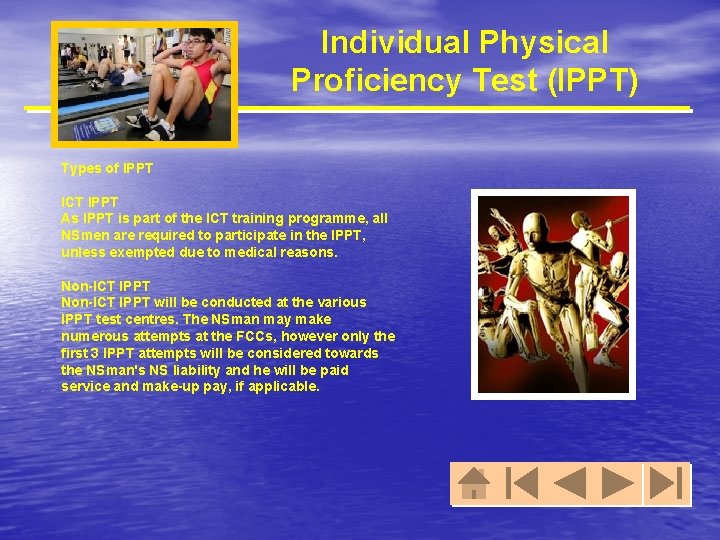 Individual Physical Proficiency Test (IPPT)

Types of IPPT

ICT IPPT
As IPPT is part of the ICT training programme, all NSmen are required to participate in the IPPT, unless exempted due to medical reasons.

Non-ICT IPPT
Non-ICT IPPT will be conducted at the various IPPT test centres. The NSman may make numerous attempts at the FCCs, however only the first 3 IPPT attempts will be considered towards the NSman's NS liability and he will be paid service and make-up pay, if applicable.